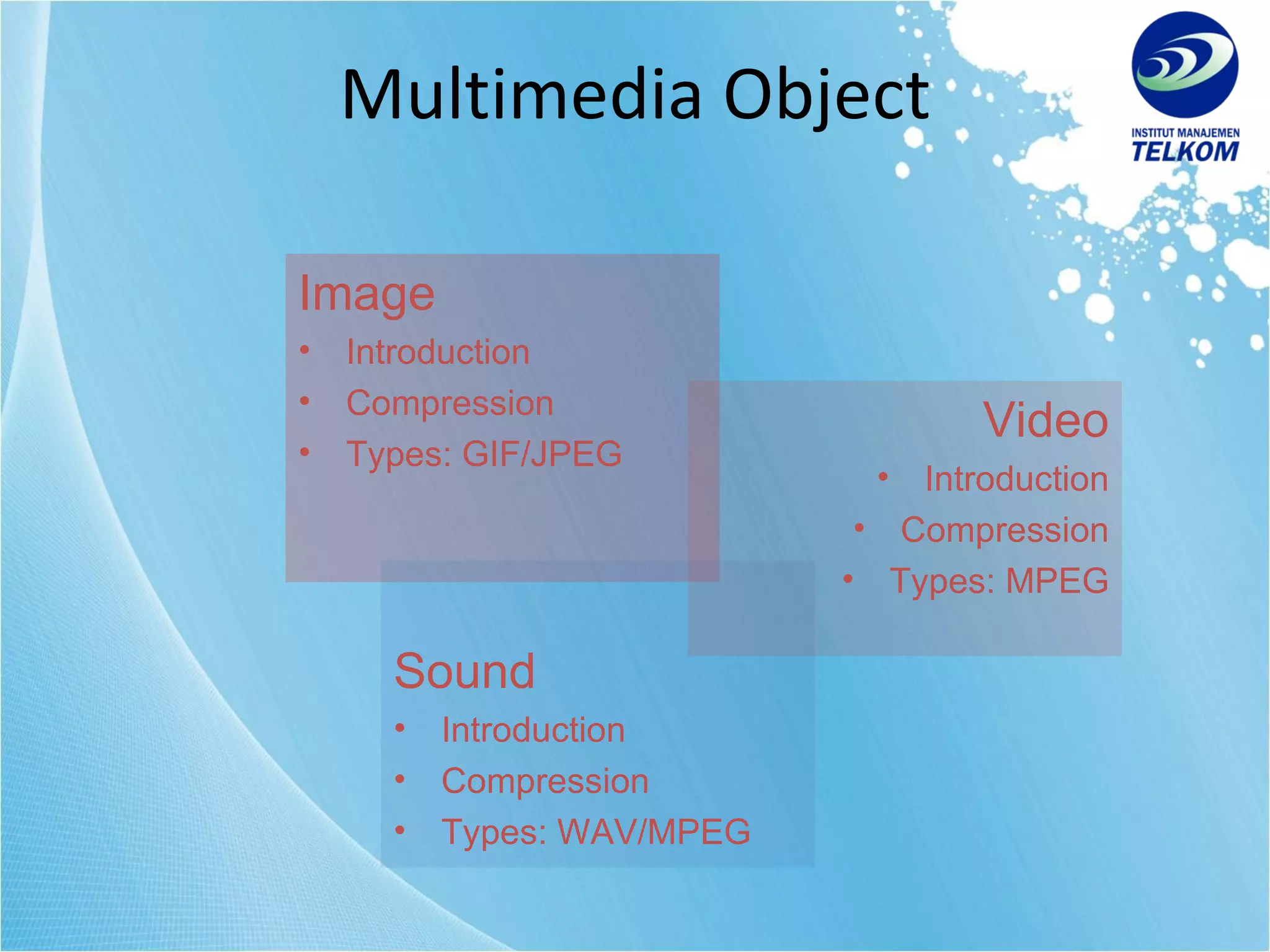 Multimedia Object

INSTITUT MANAJEMEN
TELKOM

Image
• Introduction
• Compression
• Types: GIF/JPEG

Video
• Introduction
• Compression
• Types: MPEG

Sound
• Introduction
• Compression
• Types: WAV/MPEG